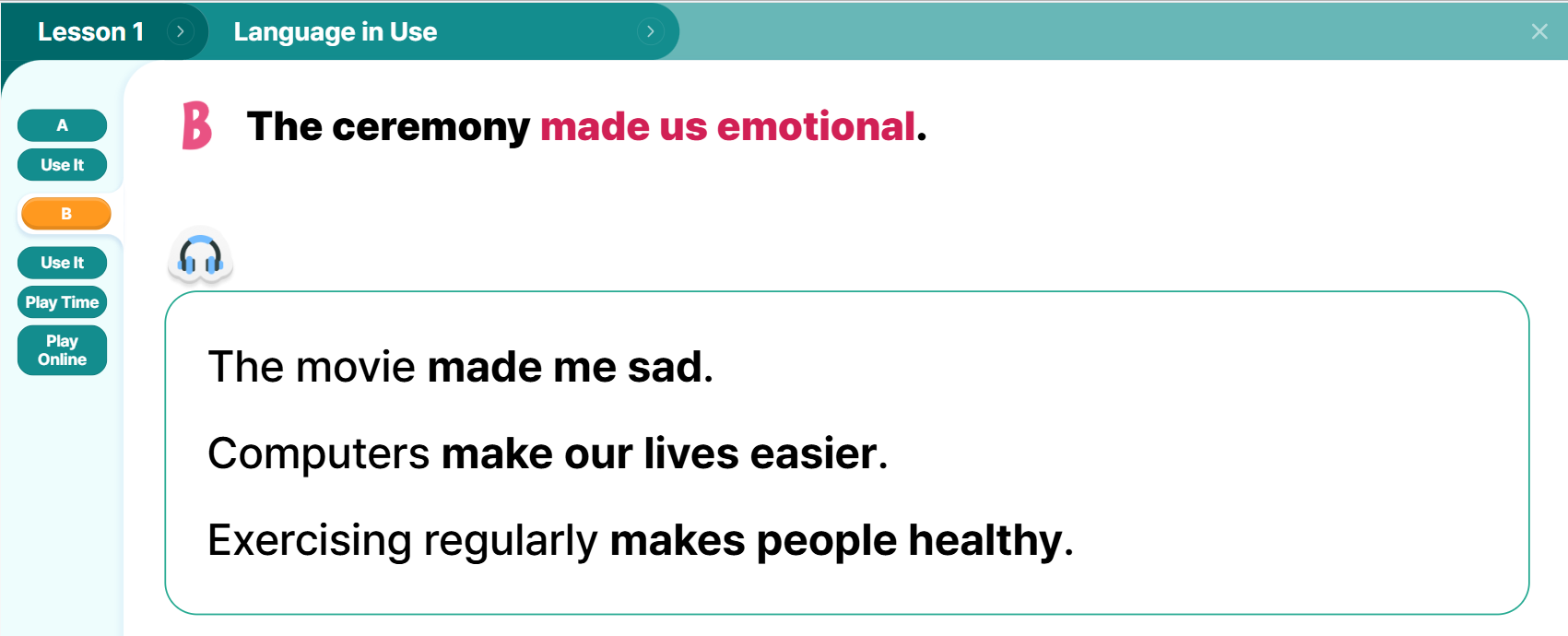 Lesson 1 Language in Use

A
Use It
B
Use It
Play Time
Play Online

B The ceremony made us emotional.

The movie made me sad.

Computers make our lives easier.

Exercising regularly makes people healthy.